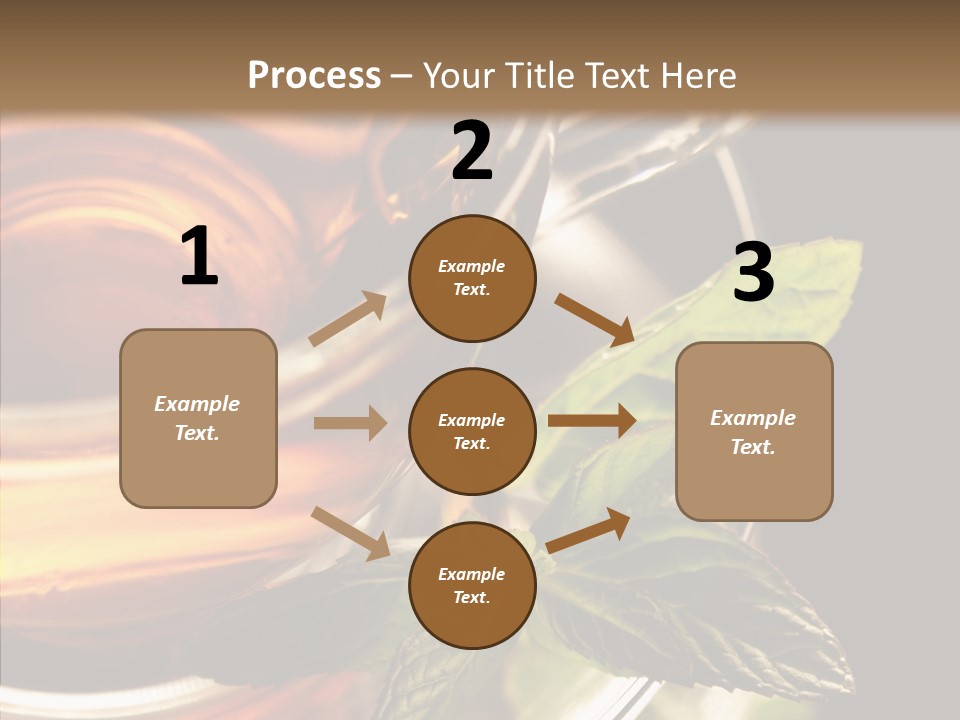 Process – Your Title Text Here

1

Example Text.

2

Example Text.

Example Text.

Example Text.

3

Example Text.